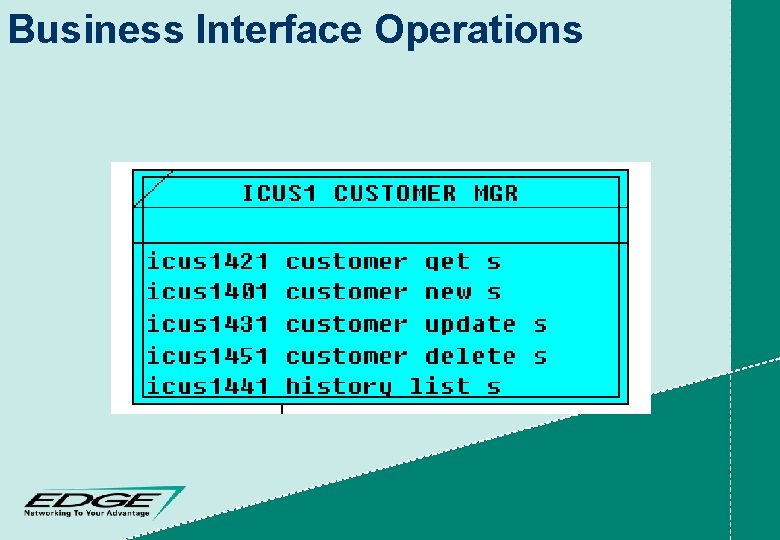 Business Interface Operations

ICUS1 CUSTOMER MGR

icus1421 customer get s
icus1401 customer new s
icus1431 customer update s
icus1451 customer delete s
icus1441 history list s

EDGE
Networking To Your Advantage